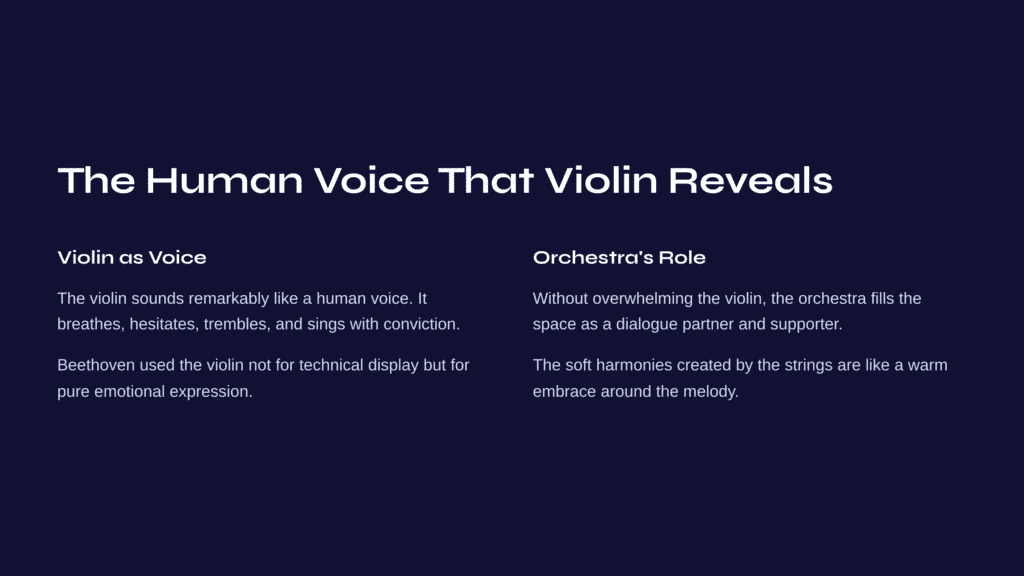 The Human Voice That Violin Reveals

Violin as Voice

The violin sounds remarkably like a human voice. It breathes, hesitates, trembles, and sings with conviction.

Beethoven used the violin not for technical display but for pure emotional expression.

Orchestra's Role

Without overwhelming the violin, the orchestra fills the space as a dialogue partner and supporter.

The soft harmonies created by the strings are like a warm embrace around the melody.